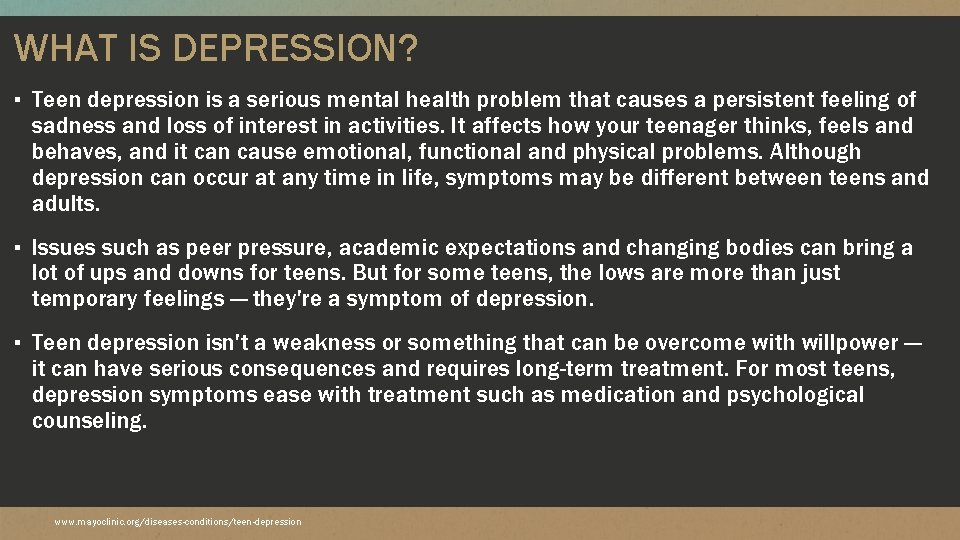 WHAT IS DEPRESSION?

▪ Teen depression is a serious mental health problem that causes a persistent feeling of sadness and loss of interest in activities. It affects how your teenager thinks, feels and behaves, and it can cause emotional, functional and physical problems. Although depression can occur at any time in life, symptoms may be different between teens and adults.

▪ Issues such as peer pressure, academic expectations and changing bodies can bring a lot of ups and downs for teens. But for some teens, the lows are more than just temporary feelings — they're a symptom of depression.

▪ Teen depression isn't a weakness or something that can be overcome with willpower — it can have serious consequences and requires long-term treatment. For most teens, depression symptoms ease with treatment such as medication and psychological counseling.

www.mayoclinic.org/diseases-conditions/teen-depression